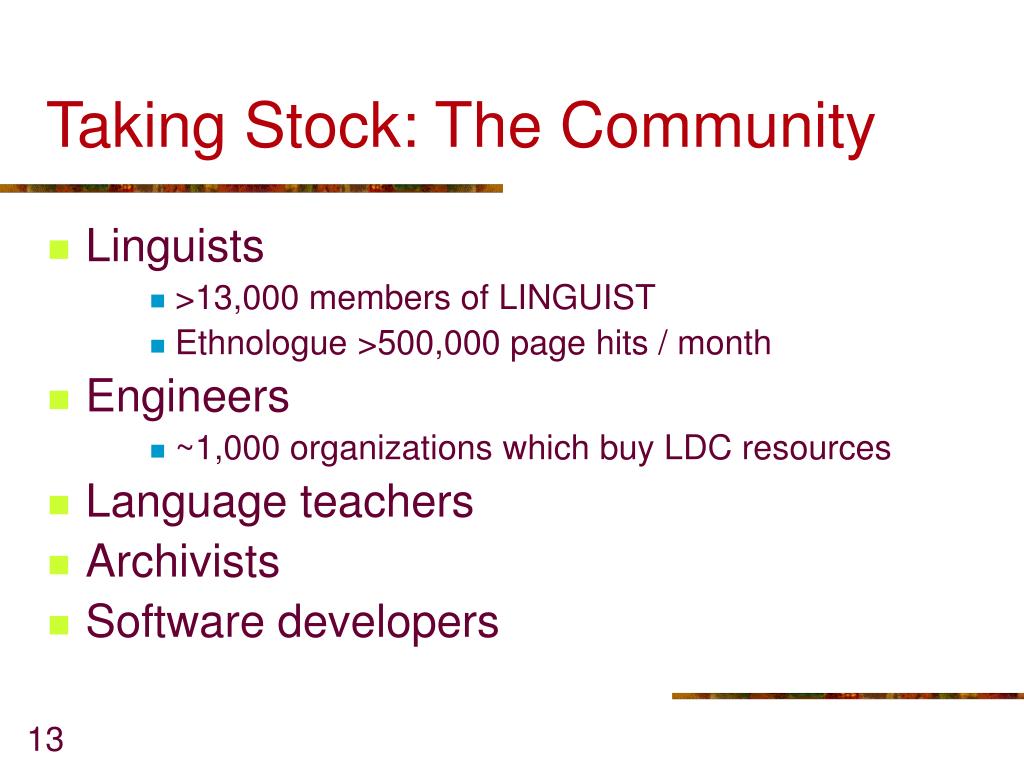 Taking Stock: The Community

Linguists
>13,000 members of LINGUIST
Ethnologue >500,000 page hits / month

Engineers
~1,000 organizations which buy LDC resources

Language teachers

Archivists

Software developers

13